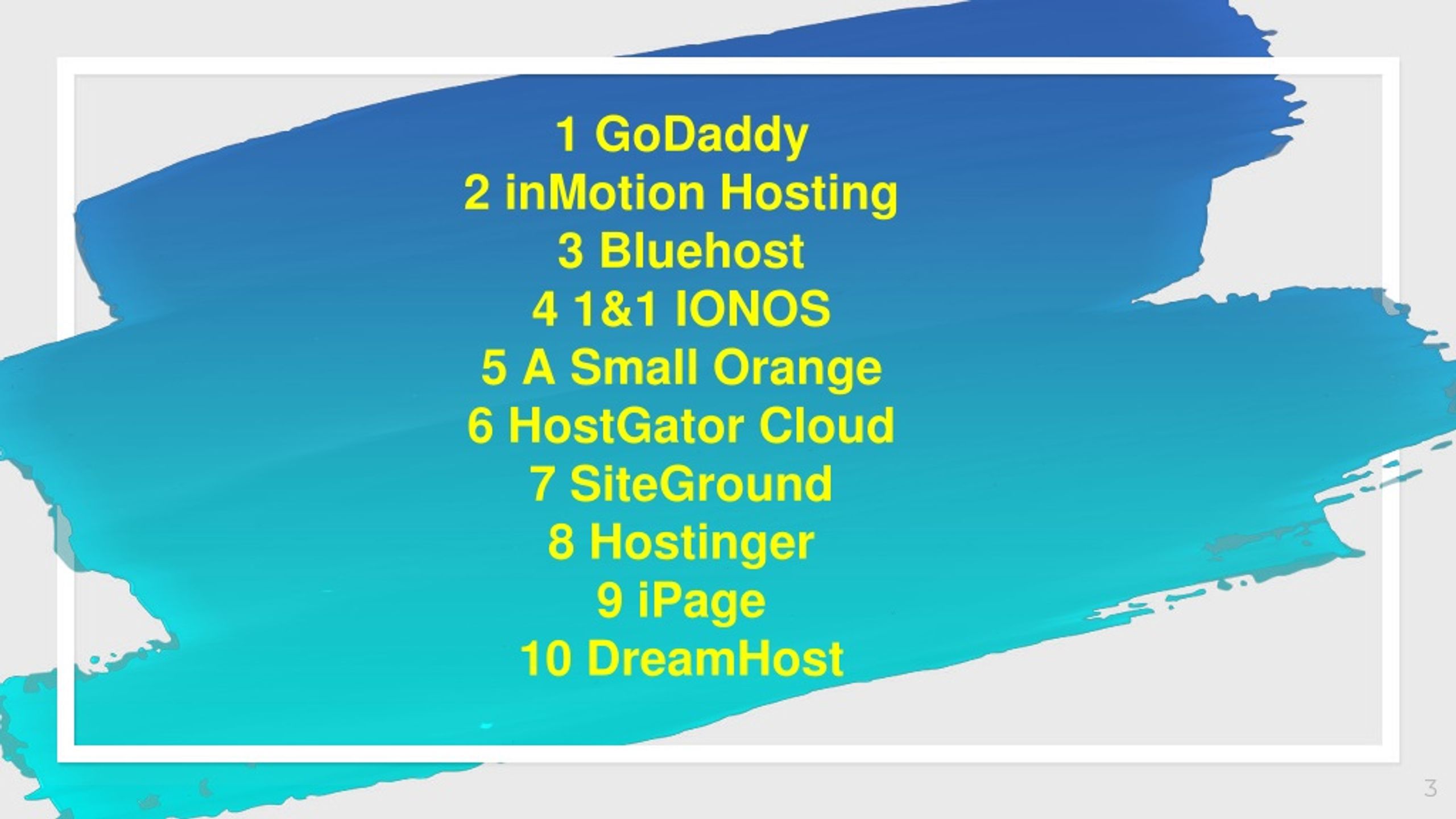 1 GoDaddy
2 inMotion Hosting
3 Bluehost
4 1&1 IONOS
5 A Small Orange
6 HostGator Cloud
7 SiteGround
8 Hostinger
9 iPage
10 DreamHost

3